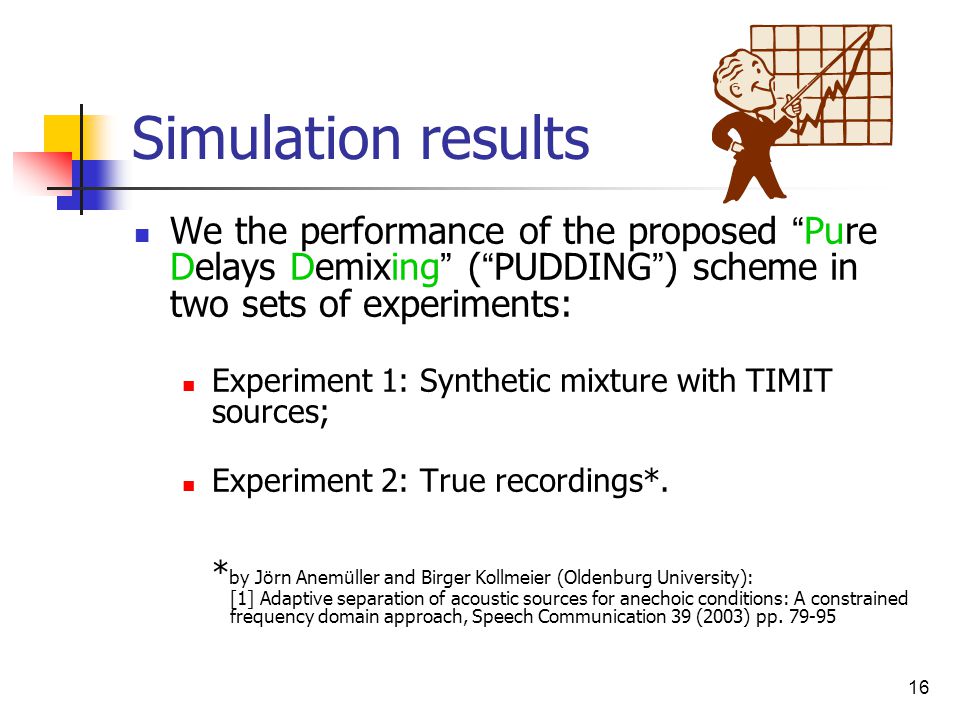 Simulation results

We the performance of the proposed “Pure Delays Demixing” (“PUDDING”) scheme in two sets of experiments:

Experiment 1: Synthetic mixture with TIMIT sources;

Experiment 2: True recordings*.

*by Jörn Anemüller and Birger Kollmeier (Oldenburg University):
[1] Adaptive separation of acoustic sources for anechoic conditions: A constrained frequency domain approach, Speech Communication 39 (2003) pp. 79-95

16